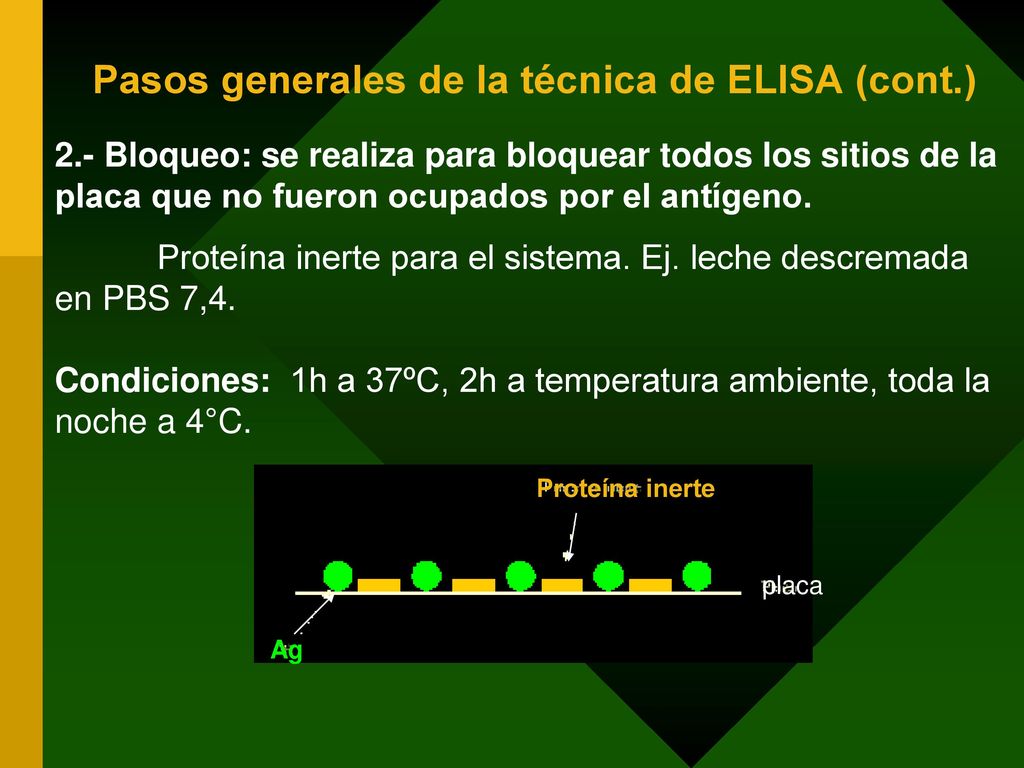 Pasos generales de la técnica de ELISA (cont.)

2.- Bloqueo: se realiza para bloquear todos los sitios de la placa que no fueron ocupados por el antígeno.

Proteína inerte para el sistema. Ej. leche descremada en PBS 7,4.

Condiciones: 1h a 37ºC, 2h a temperatura ambiente, toda la noche a 4°C.

Proteína inerte

placa

Ag